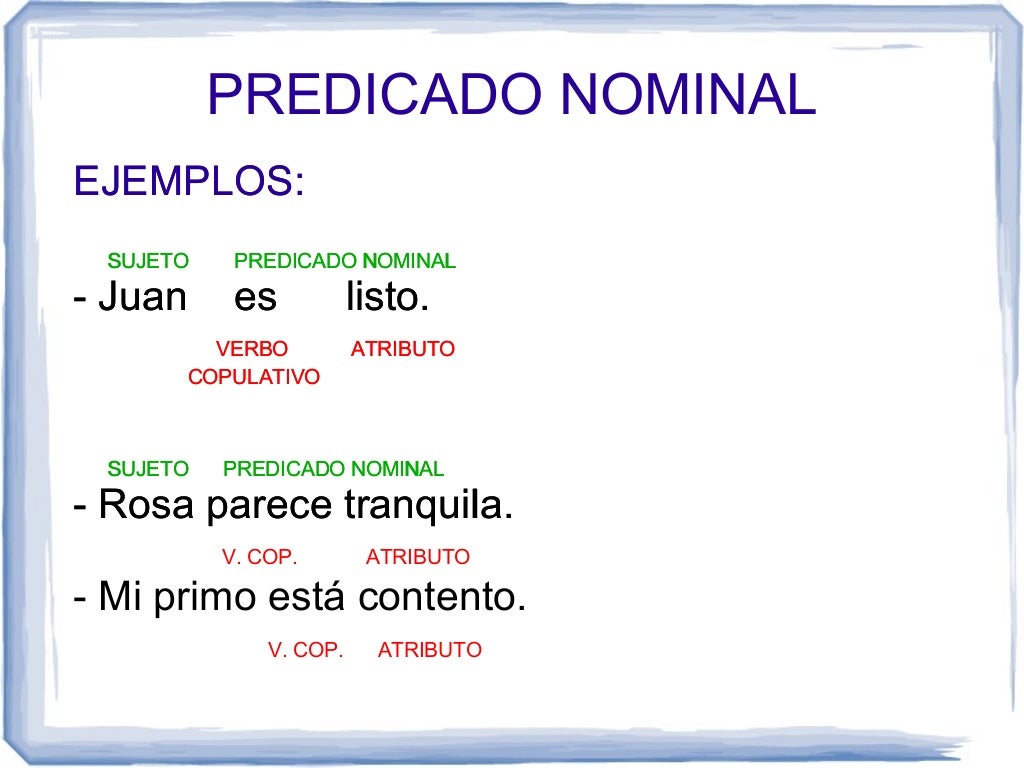 PREDICADO NOMINAL

EJEMPLOS:

SUJETO PREDICADO NOMINAL

- Juan es listo.

VERBO COPULATIVO ATRIBUTO

SUJETO PREDICADO NOMINAL

- Rosa parece tranquila.

V. COP. ATRIBUTO

- Mi primo está contento.

V. COP. ATRIBUTO